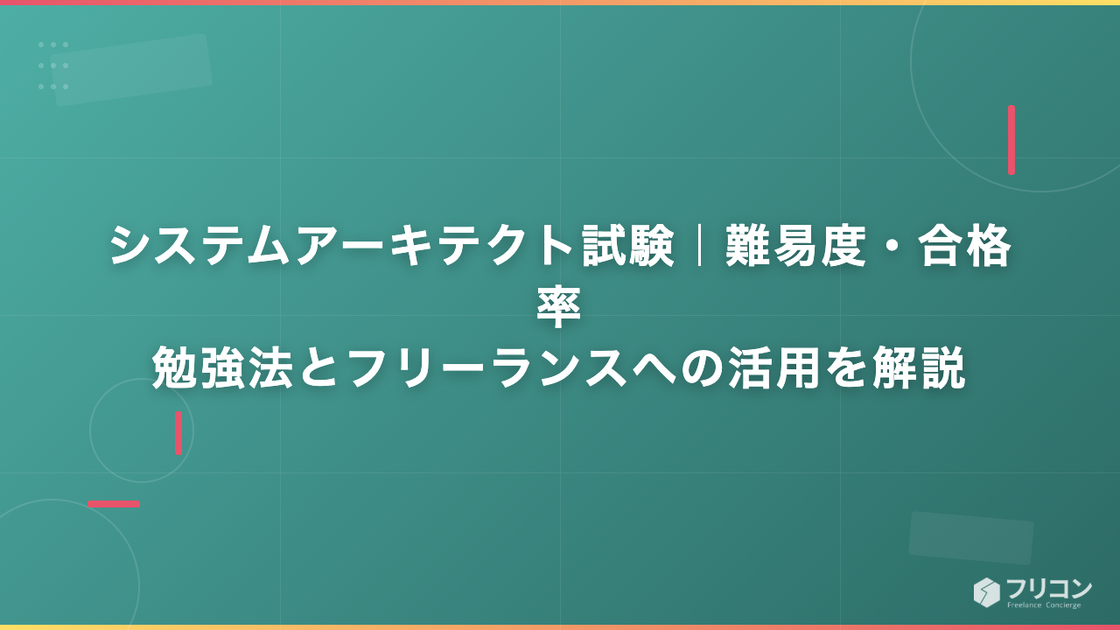 システムアーキテクト試験｜難易度・合格率
勉強法とフリーランスへの活用を解説

フリコン
Freelance Concierge